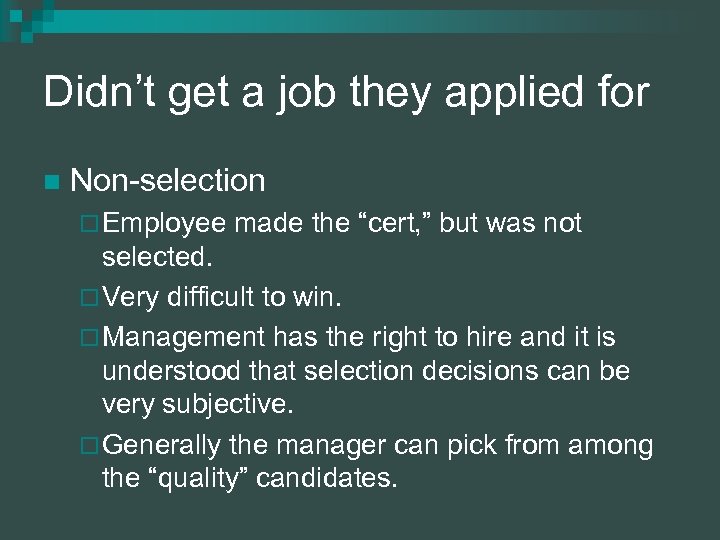 Didn’t get a job they applied for

Non-selection

Employee made the “cert,” but was not selected.

Very difficult to win.

Management has the right to hire and it is understood that selection decisions can be very subjective.

Generally the manager can pick from among the “quality” candidates.